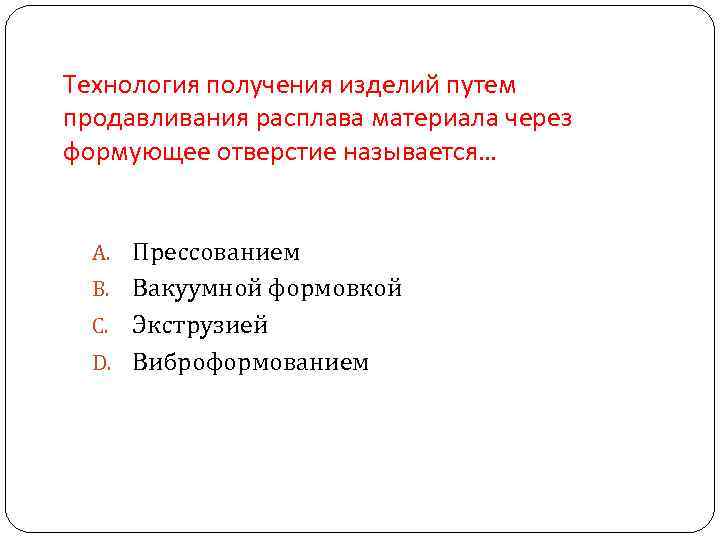 Технология получения изделий путем продавливания расплава материала через формующее отверстие называется…

A. Прессованием
B. Вакуумной формовкой
C. Экструзией
D. Виброформованием